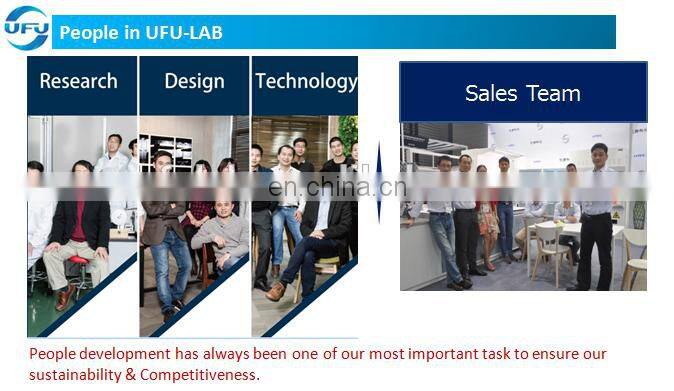 UFU

People in UFU-LAB

Research

Design

Technology

Sales Team

en.china.cn

People development has always been one of our most important task to ensure our sustainability & Competitiveness.